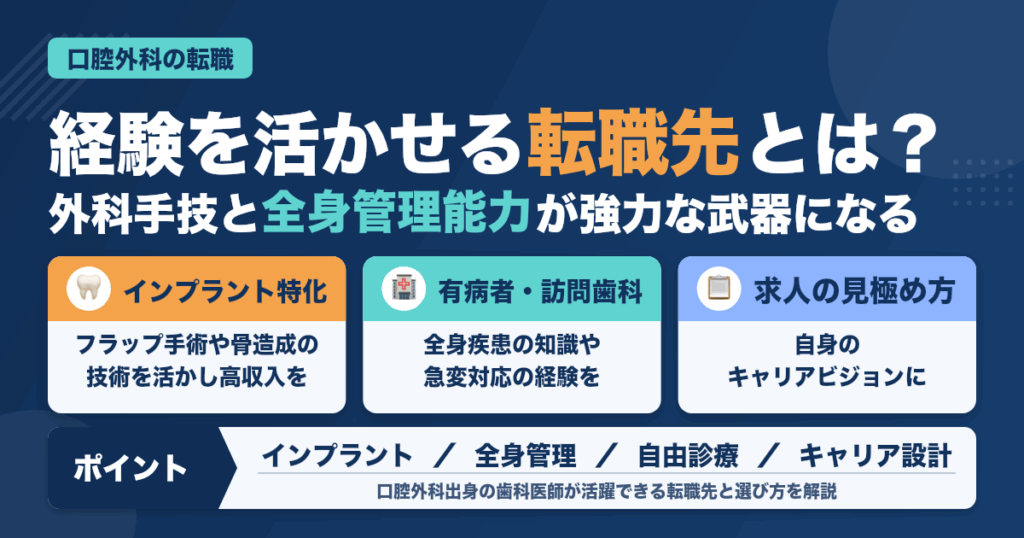 口腔外科の転職

経験を活かせる転職先とは？

外科手技と全身管理能力が強力な武器になる

インプラント特化

フラップ手術や骨造成の技術を活かし高収入を

有病者・訪問歯科

全身疾患の知識や急変対応の経験を

求人の見極め方

自身のキャリアビジョンに

ポイント

インプラント / 全身管理 / 自由診療 / キャリア設計

口腔外科出身の歯科医師が活躍できる転職先と選び方を解説